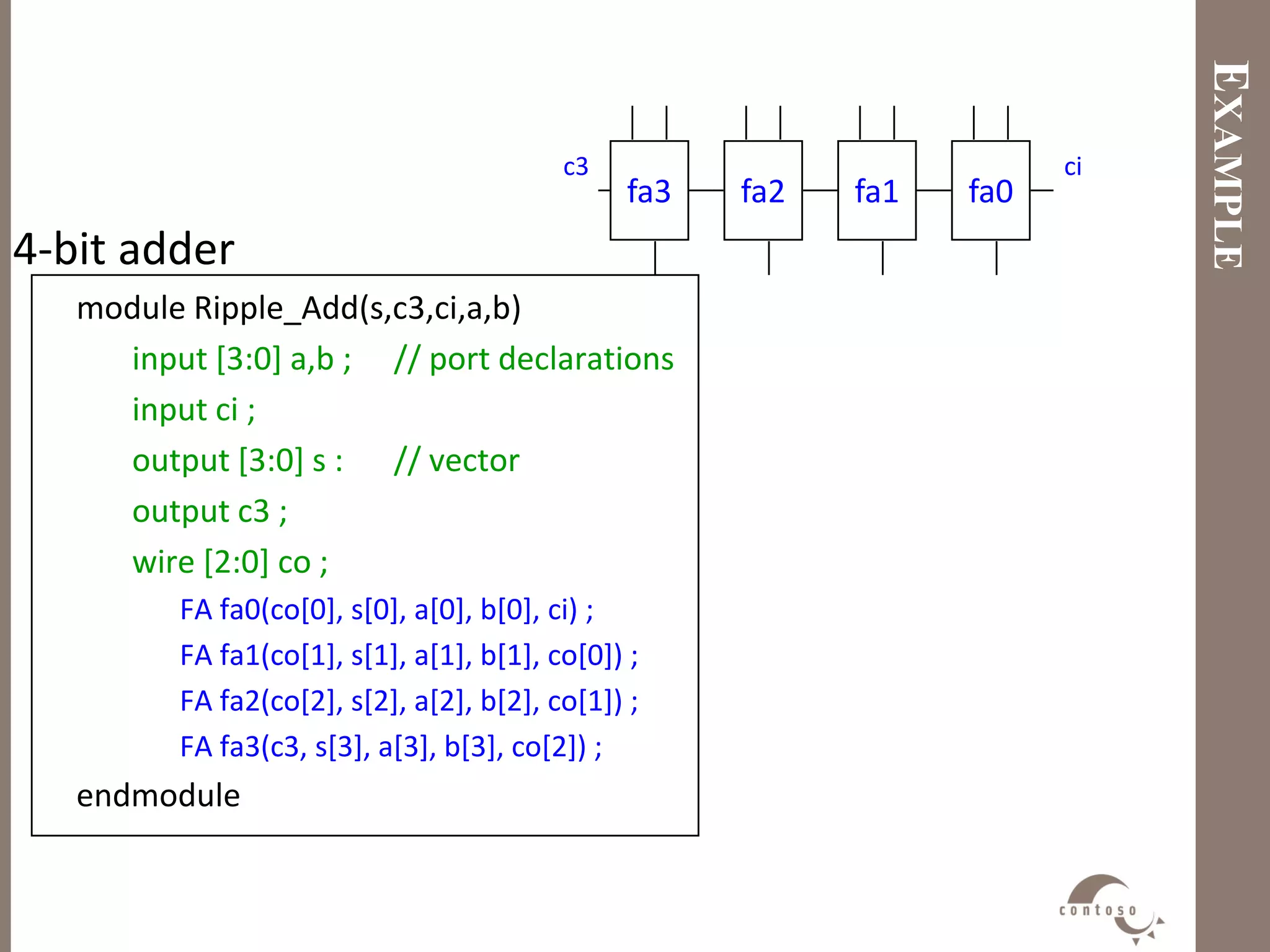 EXAMPLE

c3 fa3 fa2 fa1 fa0 ci

4-bit adder

module Ripple_Add(s,c3,ci,a,b)
input [3:0] a,b ; // port declarations
input ci ;
output [3:0] s : // vector
output c3 ;
wire [2:0] co ;
FA fa0(co[0], s[0], a[0], b[0], ci) ;
FA fa1(co[1], s[1], a[1], b[1], co[0]) ;
FA fa2(co[2], s[2], a[2], b[2], co[1]) ;
FA fa3(c3, s[3], a[3], b[3], co[2]) ;
endmodule

contoso